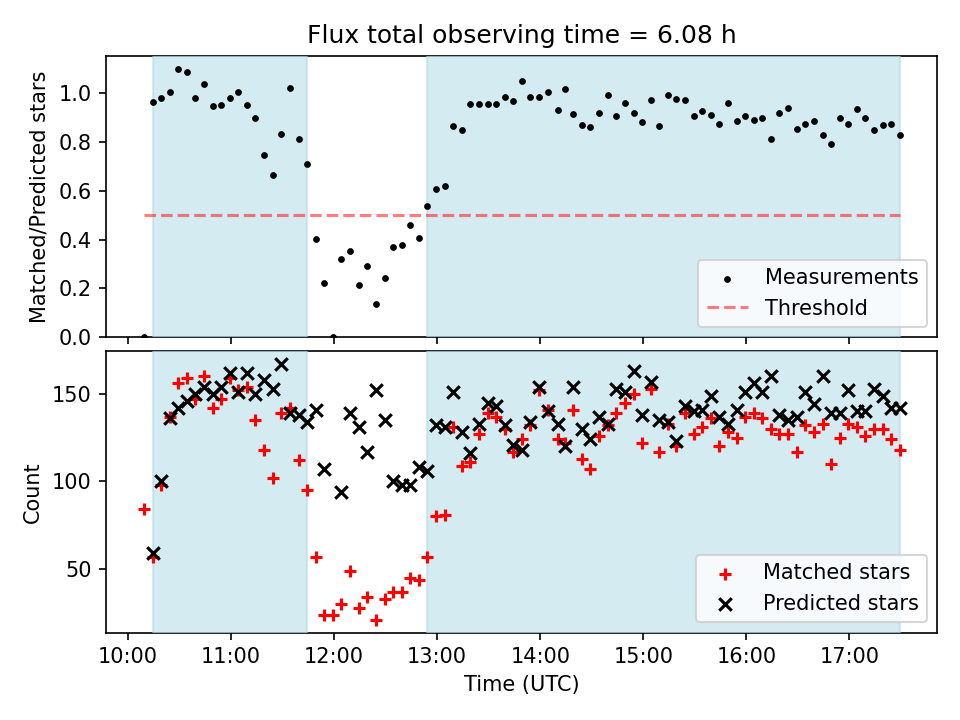 Flux total observing time = 6.08 h

Matched/Predicted stars

1.0
0.8
0.6
0.4
0.2
0.0

Measurements
Threshold

Count

150
100
50

Matched stars
Predicted stars

10:00 11:00 12:00 13:00 14:00 15:00 16:00 17:00

Time (UTC)